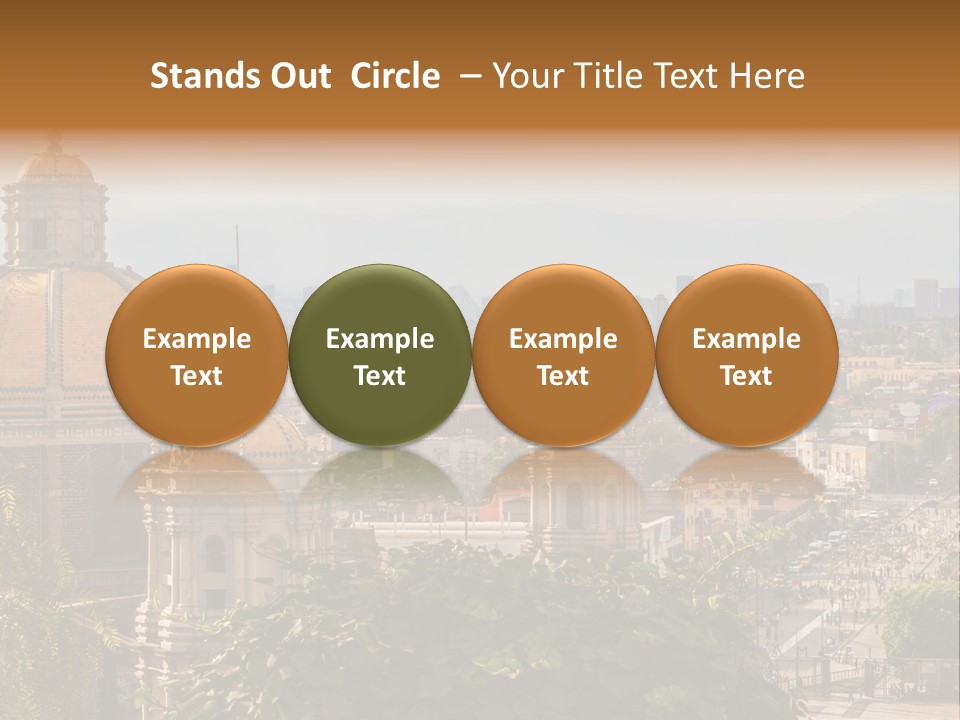 Stands Out Circle – Your Title Text Here

Example Text

Example Text

Example Text

Example Text